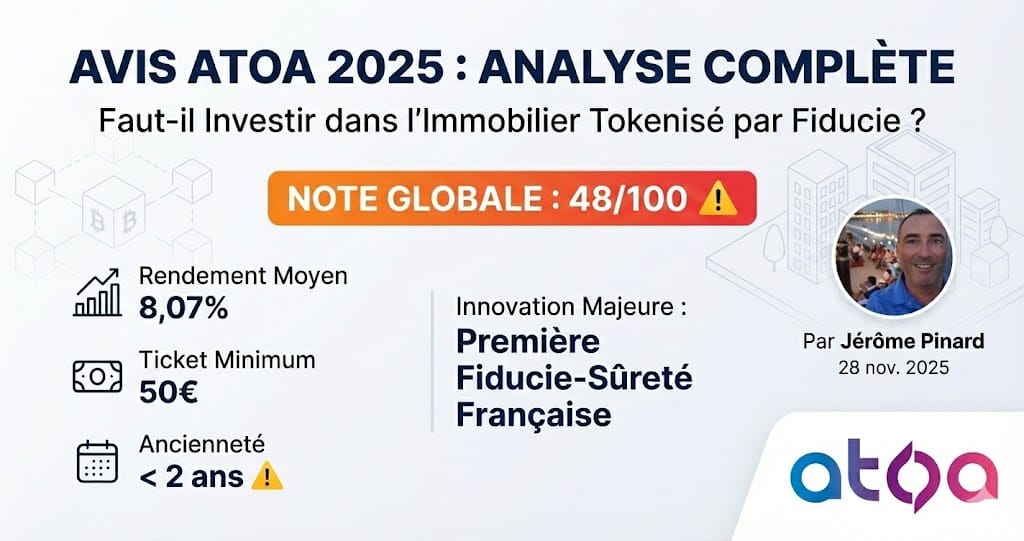 AVIS ATOA 2025 : ANALYSE COMPLÈTE
Faut-il Investir dans l'Immobilier Tokenisé par Fiducie ?

NOTE GLOBALE : 48/100 ⚠️

Rendement Moyen
8,07%

Ticket Minimum
50€

Ancienneté
< 2 ans ⚠️

Innovation Majeure :
Première Fiducie-Sûreté Française

Par Jérôme Pinard
28 nov. 2025

atoa